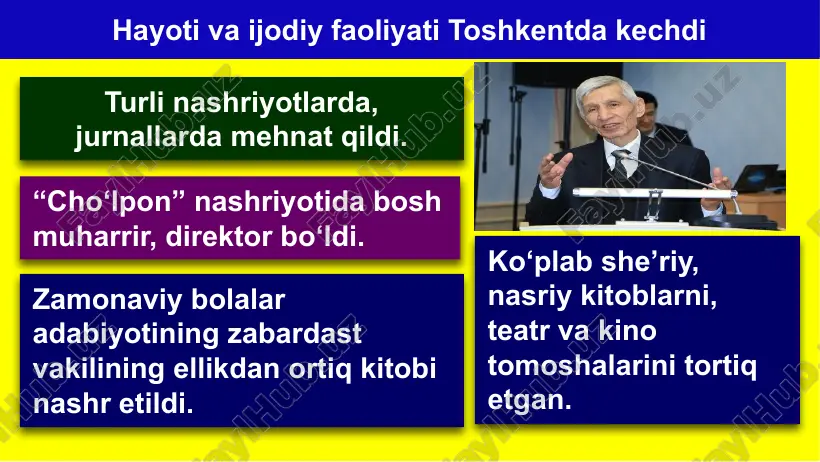 Hayoti va ijodiy faoliyati Toshkentda kechdi

Turli nashriyotlarda, jurnallarda mehnat qildi.

“Cho‘lpon” nashriyotida bosh muharrir, direktor bo‘ldi.

Zamonaviy bolalar adabiyotining zabardast vakilining ellikdan ortiq kitobi nashr etildi.

Ko‘plab she’riy, nasriy kitoblarni, teatr va kino tomoshalarini tortiq etgan.

FaylHub.uz